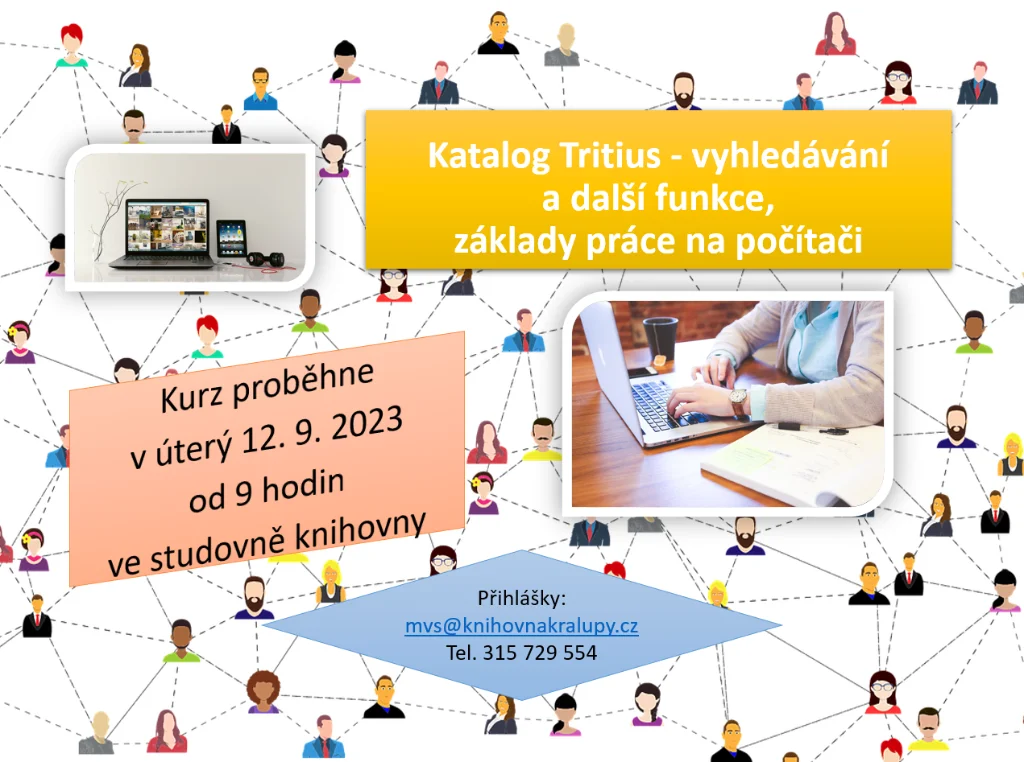 Katalog Tritius - vyhledávání a další funkce, základy práce na počítači

Kurz proběhne v úterý 12. 9. 2023 od 9 hodin ve studovně knihovny

Přihlášky:
mvs@knihovnakralupy.cz
Tel. 315 729 554